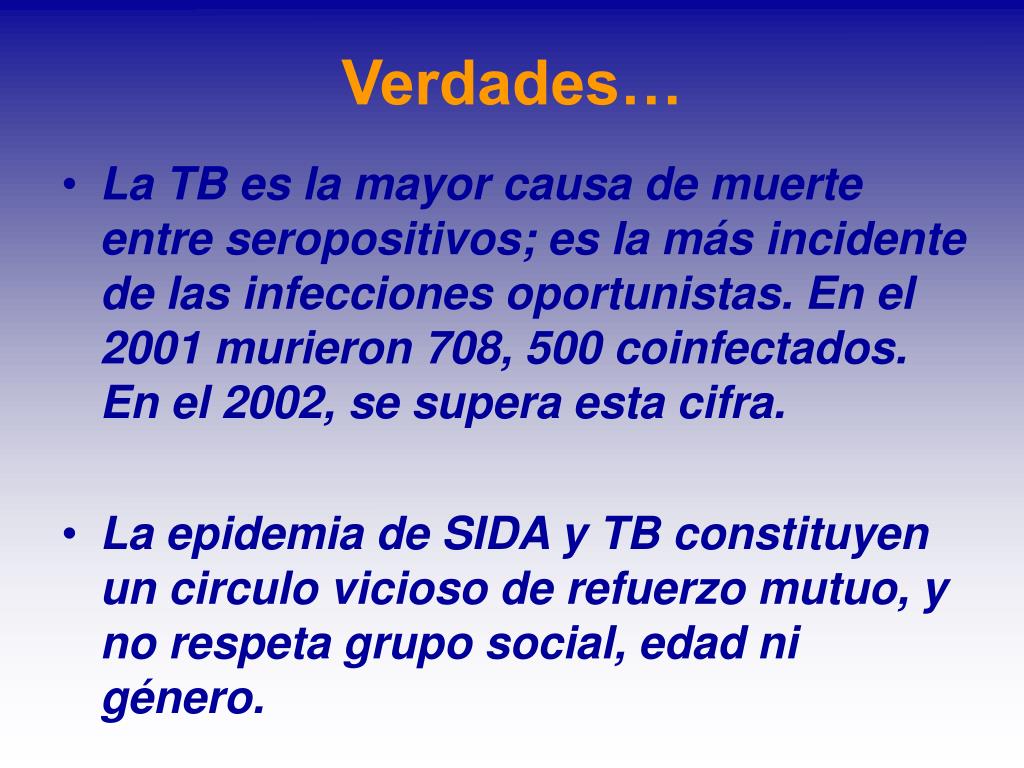 Verdades…

• La TB es la mayor causa de muerte entre seropositivos; es la más incidente de las infecciones oportunistas. En el 2001 murieron 708, 500 coinfectados. En el 2002, se supera esta cifra.

• La epidemia de SIDA y TB constituyen un circulo vicioso de refuerzo mutuo, y no respeta grupo social, edad ni género.